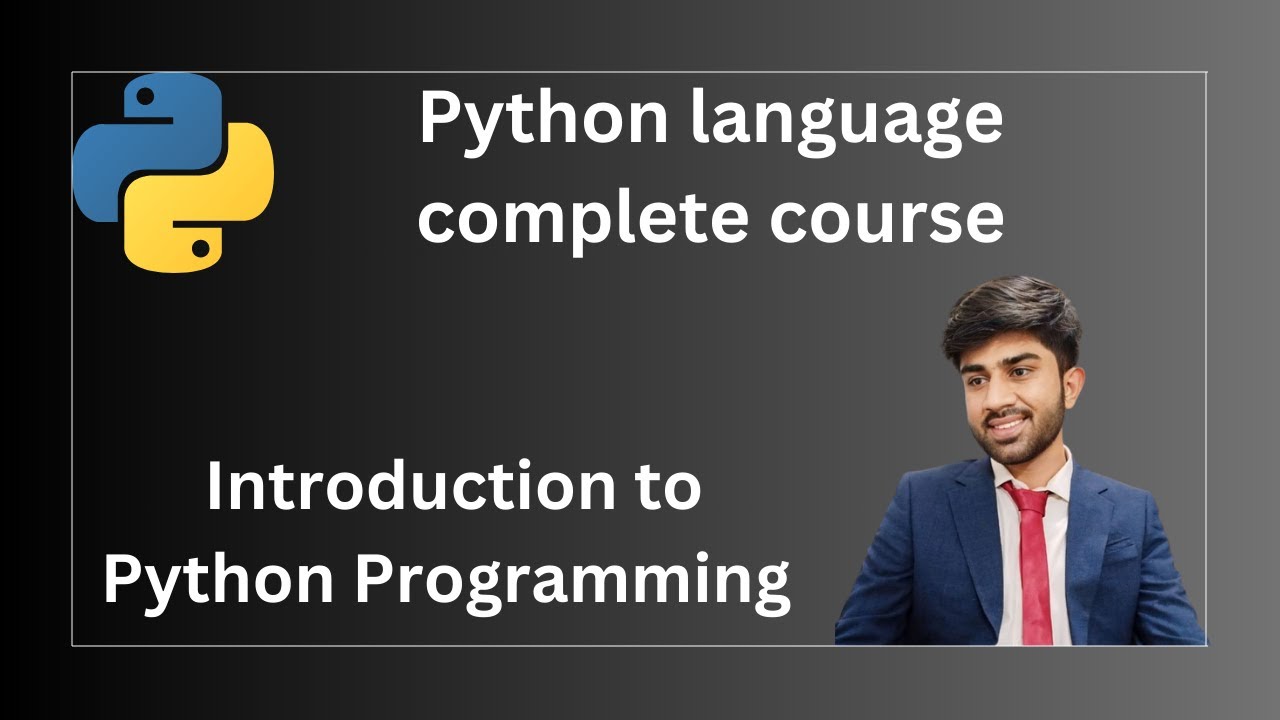 Python language complete course

Introduction to Python Programming